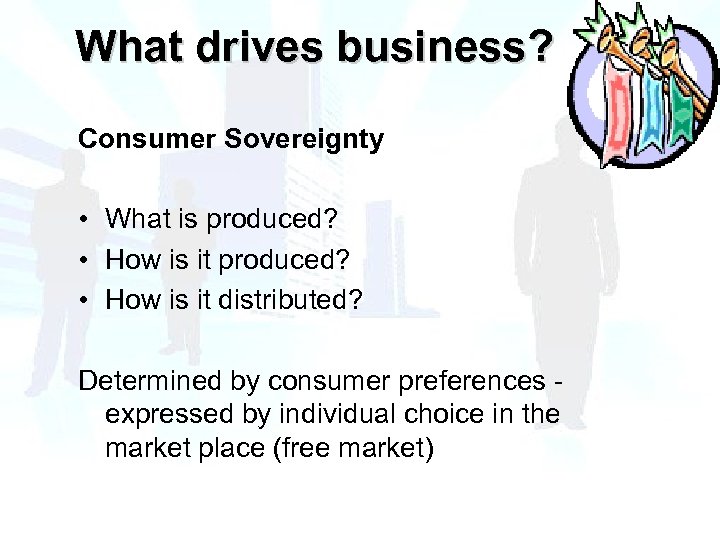 What drives business?

Consumer Sovereignty

• What is produced?
• How is it produced?
• How is it distributed?

Determined by consumer preferences - expressed by individual choice in the market place (free market)